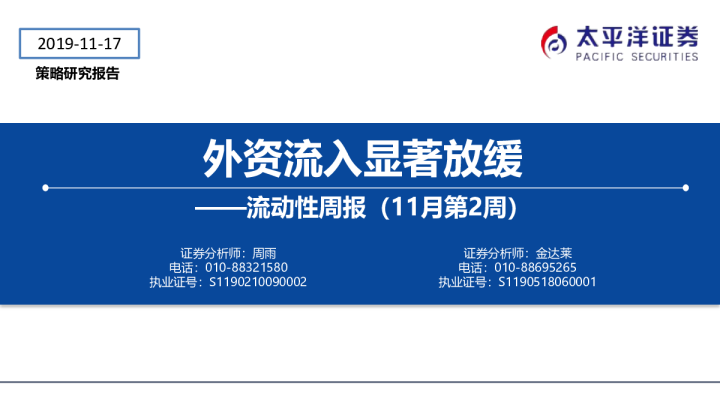 2019-11-17

策略研究报告

太平洋证券
PACIFIC SECURITIES

外资流入显著放缓

——流动性周报（11月第2周）

证券分析师：周雨
电话：010-88321580
执业证号：S1190210090002

证券分析师：金达莱
电话：010-88695265
执业证号：S1190518060001